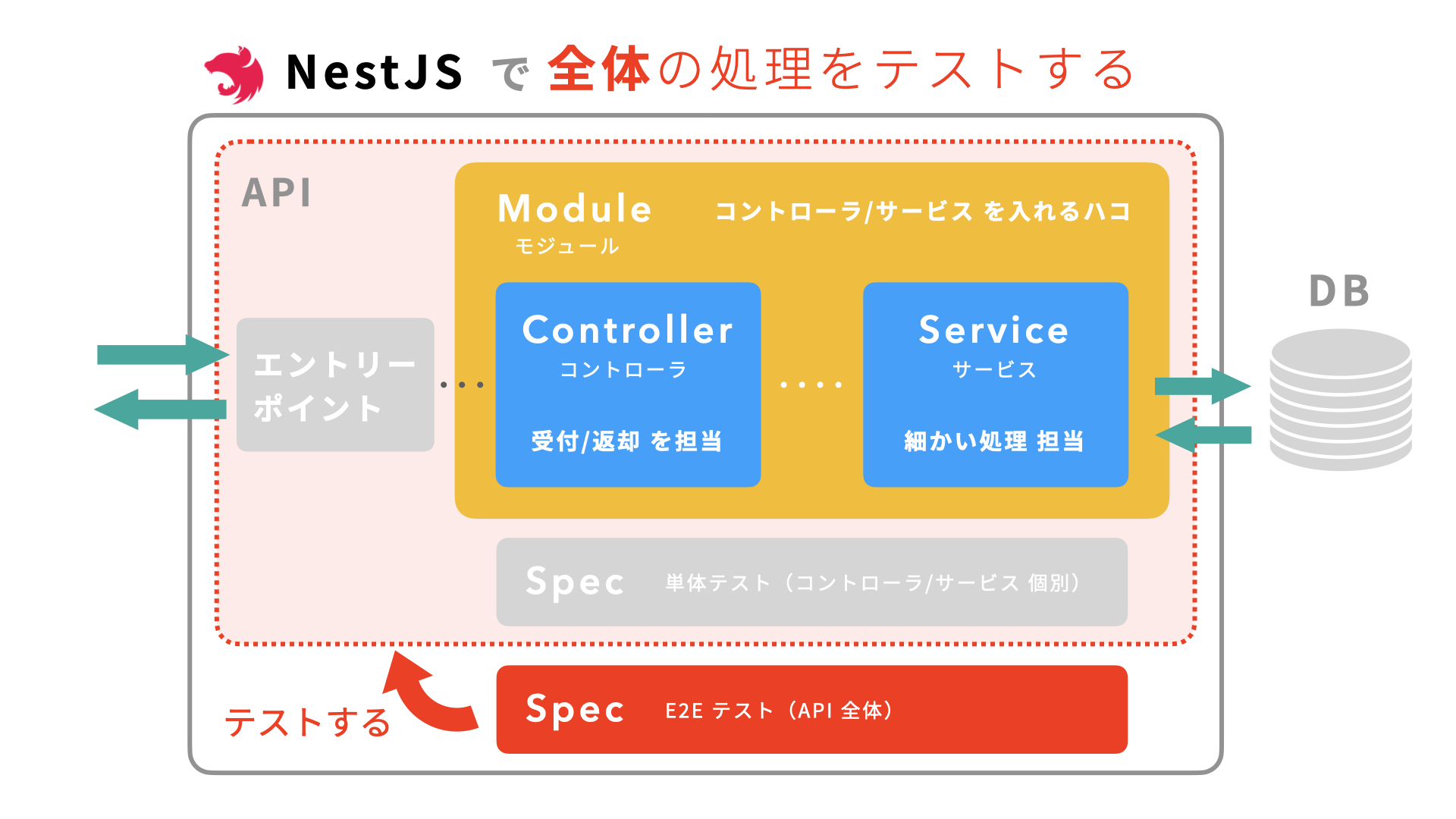 NestJS で 全体の処理をテストする

API

Module
モジュール

コントローラ/サービス を入れるハコ

エントリーポイント

Controller
コントローラ

受付/返却 を担当

Service
サービス

細かい処理 担当

DB

Spec 単体テスト（コントローラ/サービス 個別）

テストする

Spec E2E テスト（API 全体）